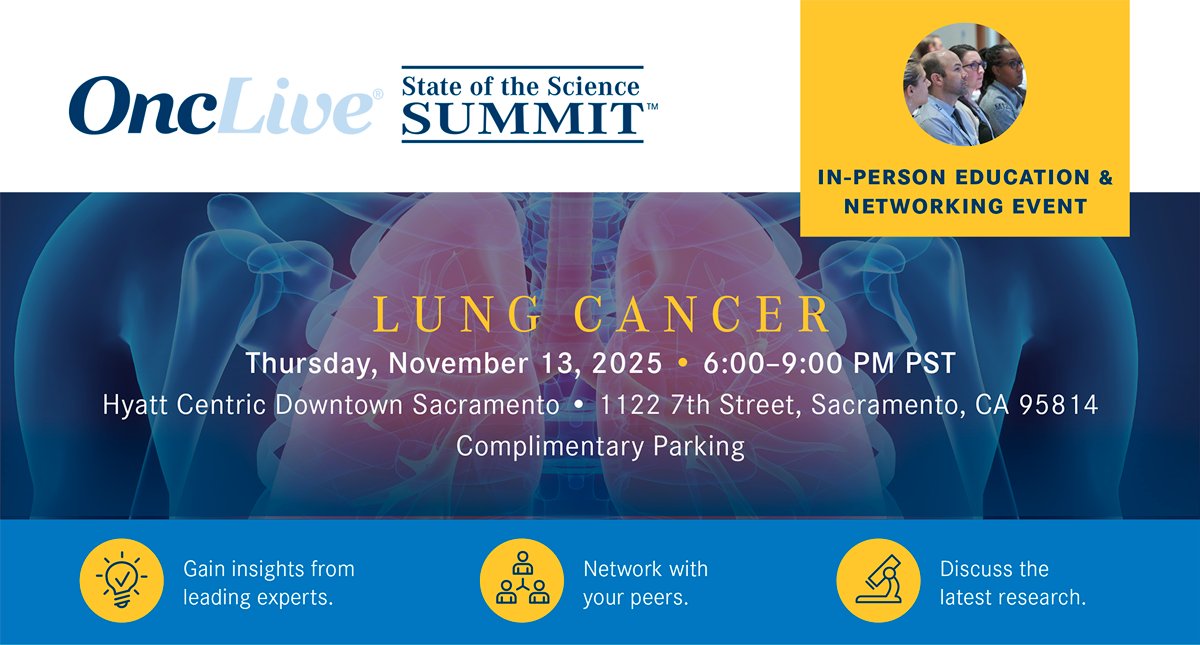 OncLive®

State of the Science
SUMMIT™

IN-PERSON EDUCATION & NETWORKING EVENT

LUNG CANCER

Thursday, November 13, 2025 • 6:00–9:00 PM PST

Hyatt Centric Downtown Sacramento • 1122 7th Street, Sacramento, CA 95814

Complimentary Parking

Gain insights from leading experts.

Network with your peers.

Discuss the latest research.